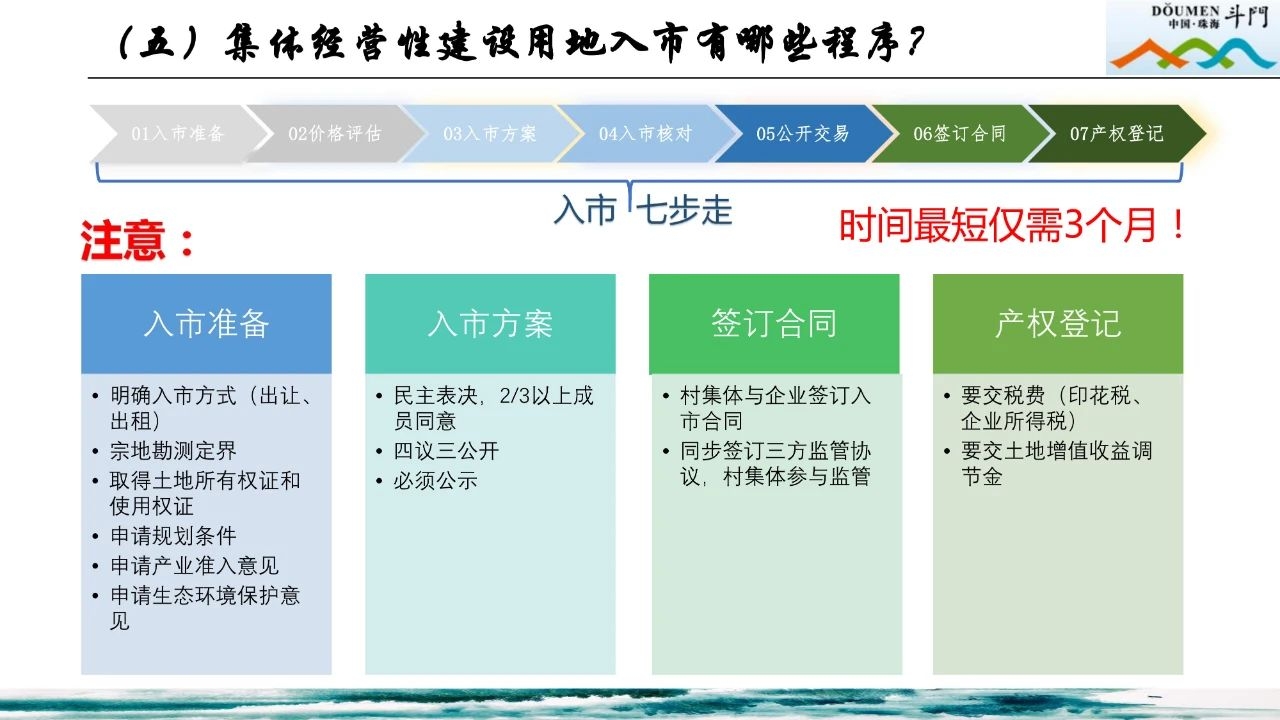 （五）集体经营性建设用地入市有哪些程序？

DŎUMEN 中国·珠海 斗門

01入市准备 02价格评估 03入市方案 04入市核对 05公开交易 06签订合同 07产权登记

入市 七步走

注意：

时间最短仅需3个月！

入市准备
• 明确入市方式（出让、出租）
• 宗地勘测定界
• 取得土地所有权证和使用权证
• 申请规划条件
• 申请产业准入意见
• 申请生态环境保护意见

入市方案
• 民主表决，2/3以上成员同意
• 四议三公开
• 必须公示

签订合同
• 村集体与企业签订入市合同
• 同步签订三方监管协议，村集体参与监管

产权登记
• 要交税费（印花税、企业所得税）
• 要交土地增值收益调节金